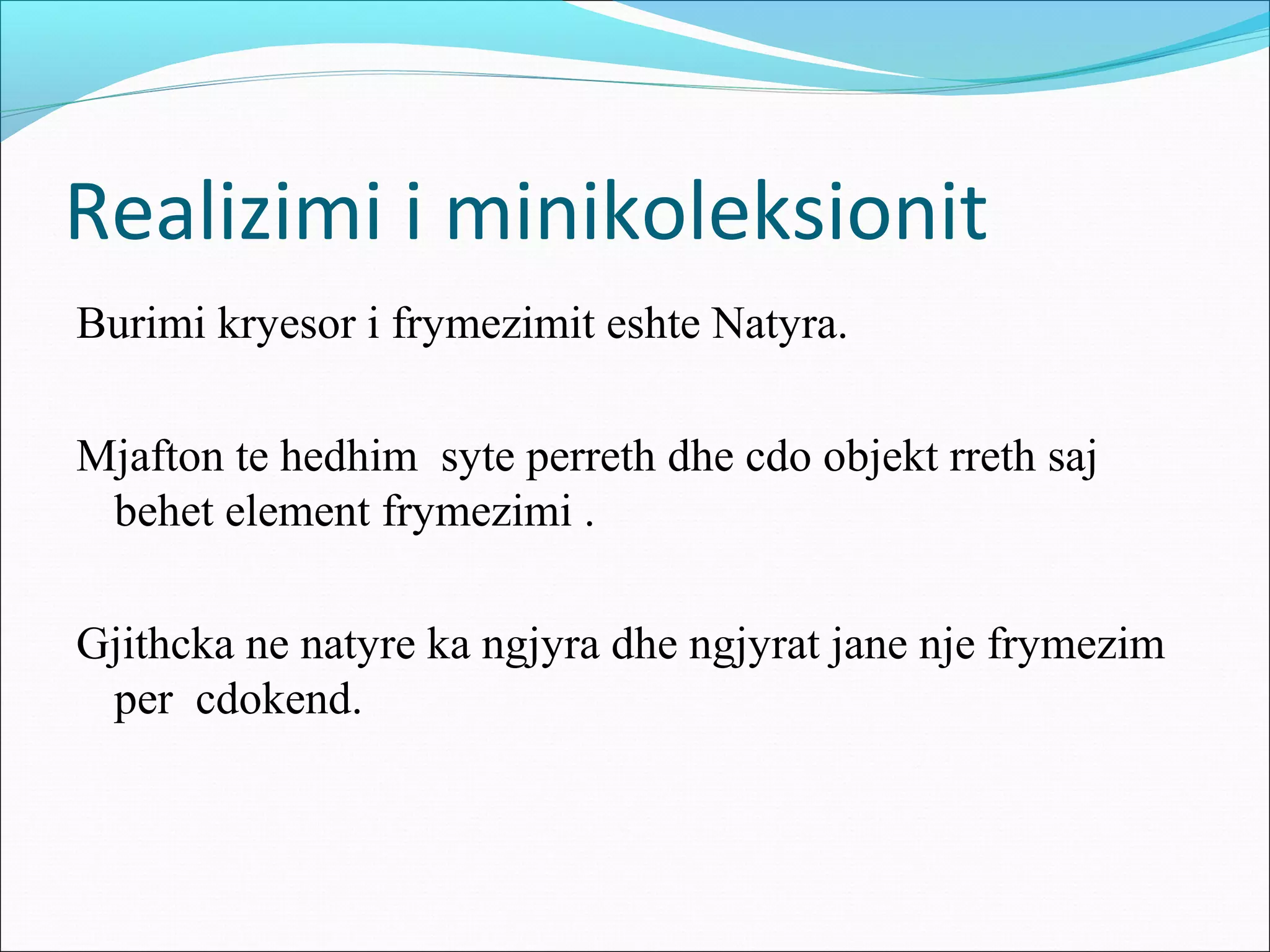 Realizimi i minikoleksionit

Burimi kryesor i frymezimit eshte Natyra.

Mjafton te hedhim  syte perreth dhe cdo objekt rreth saj behet element frymezimi .

Gjithcka ne natyre ka ngjyra dhe ngjyrat jane nje frymezim per  cdokend.